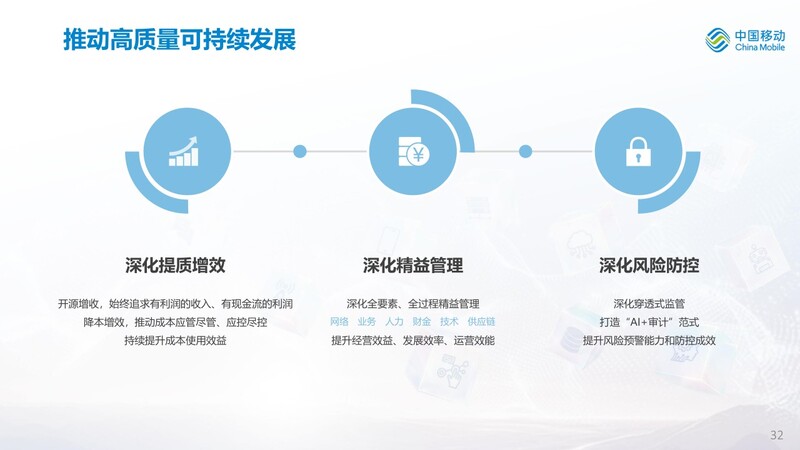 推动高质量可持续发展

中国移动
China Mobile

深化提质增效

开源增收，始终追求有利润的收入、有现金流的利润
降本增效，推动成本应管尽管、应控尽控
持续提升成本使用效益

深化精益管理

深化全要素、全过程精益管理
网络 业务 人力 财金 技术 供应链
提升经营效益、发展效率、运营效能

深化风险防控

深化穿透式监管
打造“AI+审计”范式
提升风险预警能力和防控成效

32